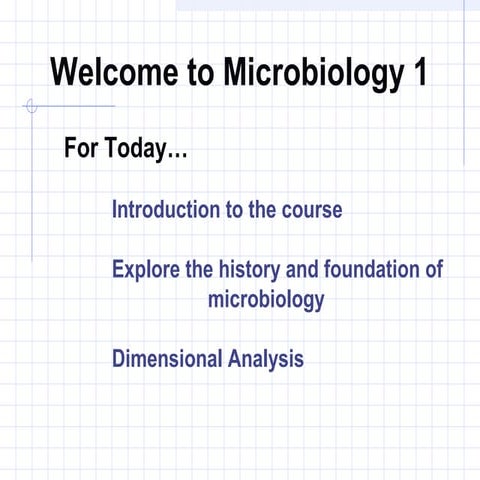 Welcome to Microbiology 1

For Today…

Introduction to the course

Explore the history and foundation of microbiology

Dimensional Analysis